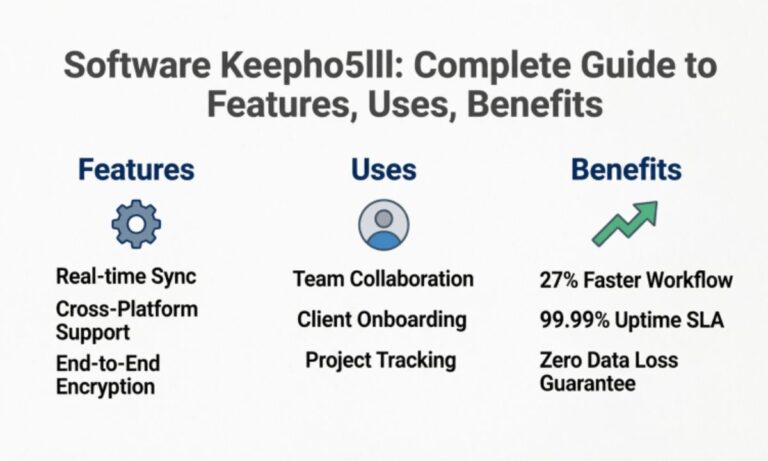 Software Keepho5lll: Complete Guide to Features, Uses, Benefits

Features

Real-time Sync

Cross-Platform Support

End-to-End Encryption

Uses

Team Collaboration

Client Onboarding

Project Tracking

Benefits

27% Faster Workflow

99.99% Uptime SLA

Zero Data Loss Guarantee